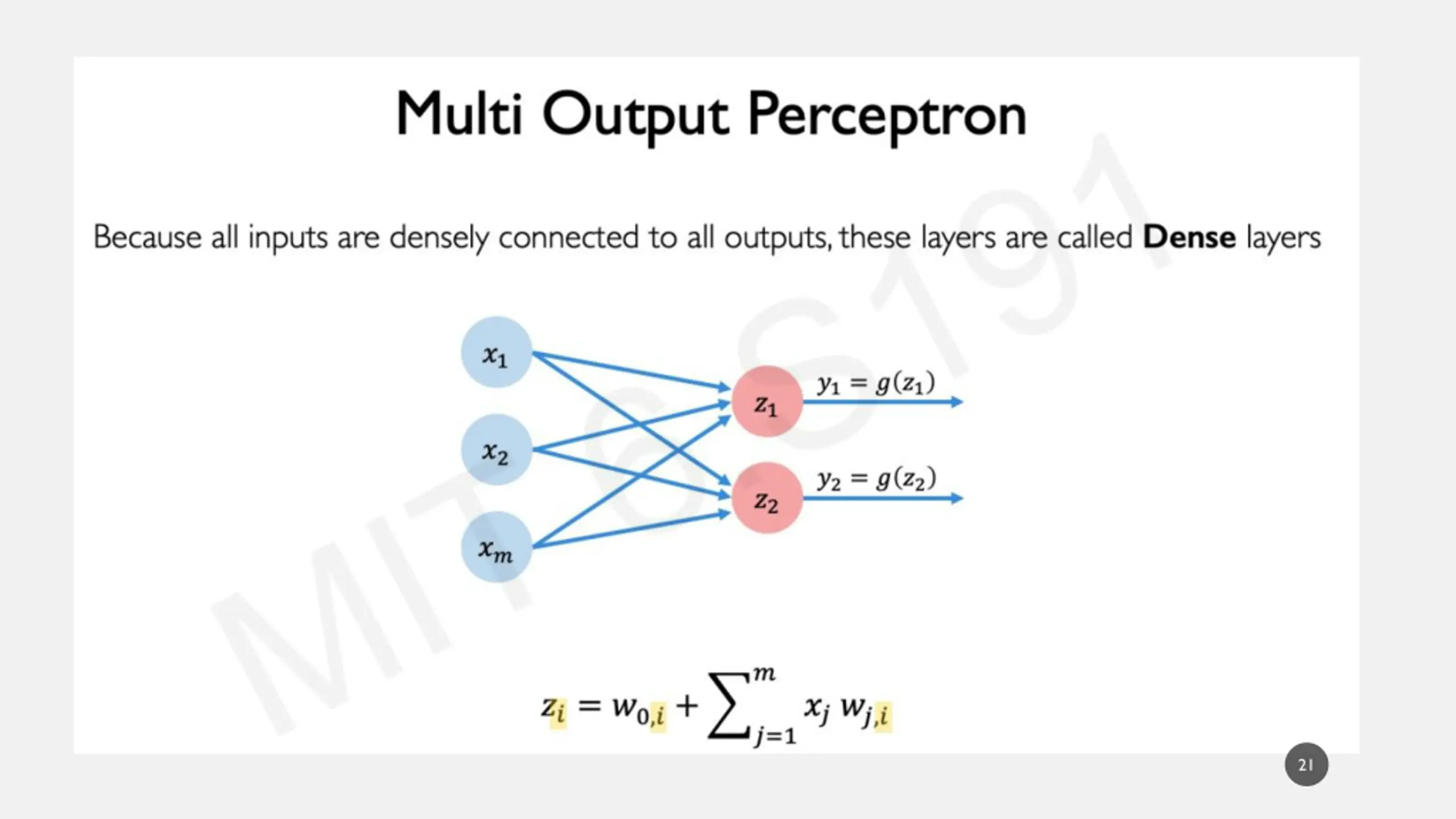 Multi Output Perceptron

Because all inputs are densely connected to all outputs, these layers are called **Dense** layers

MIT 6.S191

$x_1$

$x_2$

$x_m$

$z_1$

$z_2$

$y_1 = g(z_1)$

$y_2 = g(z_2)$

$z_i = w_{0,i} + \sum_{j=1}^{m} x_j \, w_{j,i}$

21